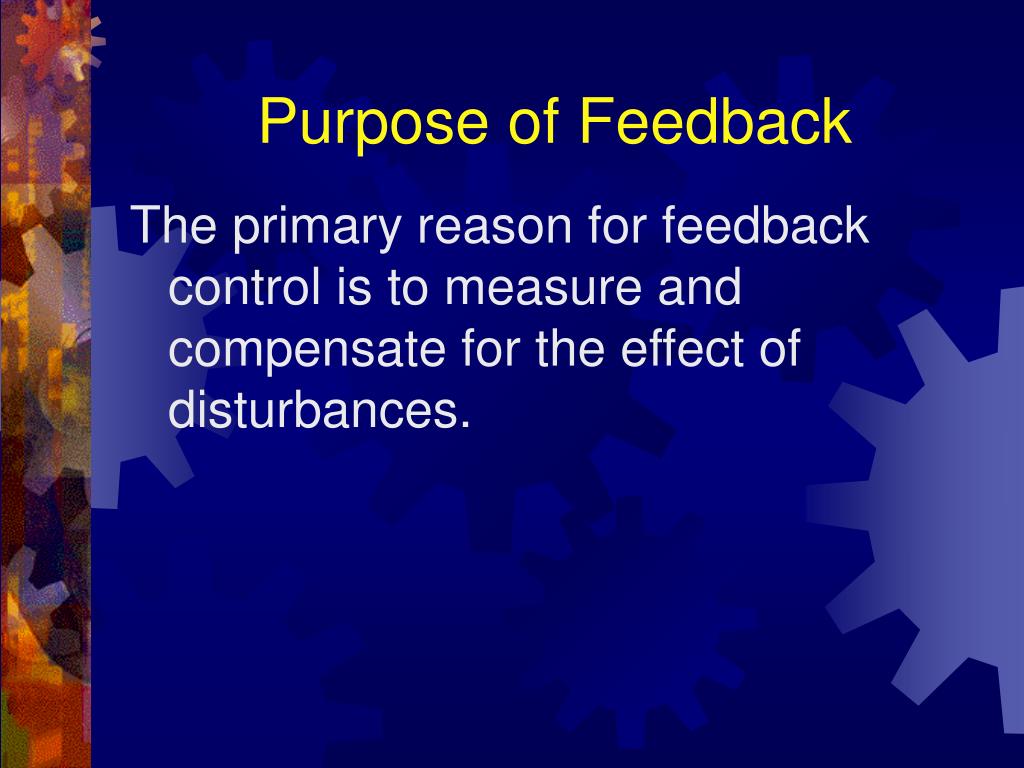 Purpose of Feedback

The primary reason for feedback control is to measure and compensate for the effect of disturbances.